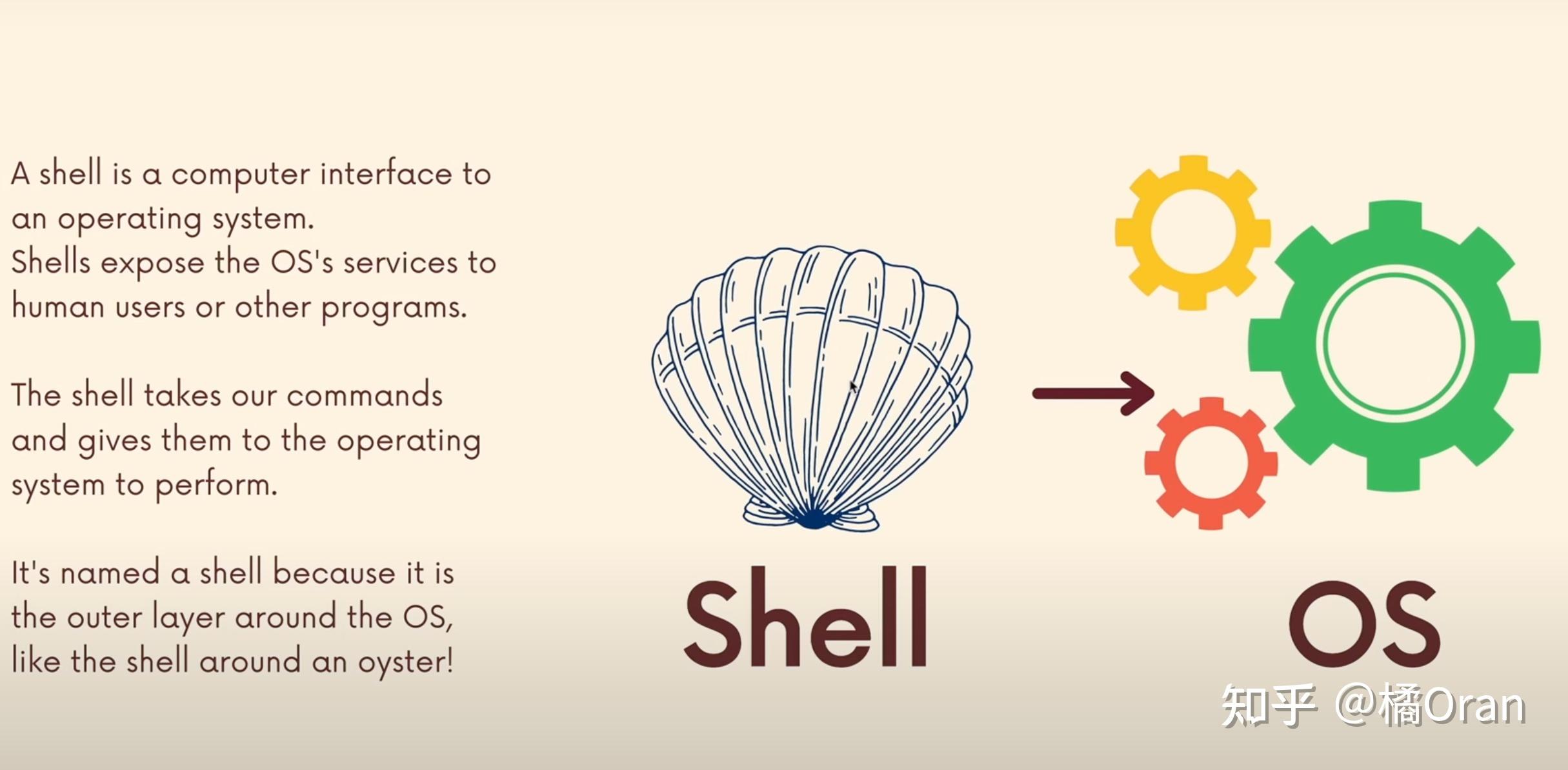 A shell is a computer interface to an operating system.
Shells expose the OS's services to human users or other programs.

The shell takes our commands and gives them to the operating system to perform.

It's named a shell because it is the outer layer around the OS, like the shell around an oyster!

Shell

OS

知乎 @橘Oran